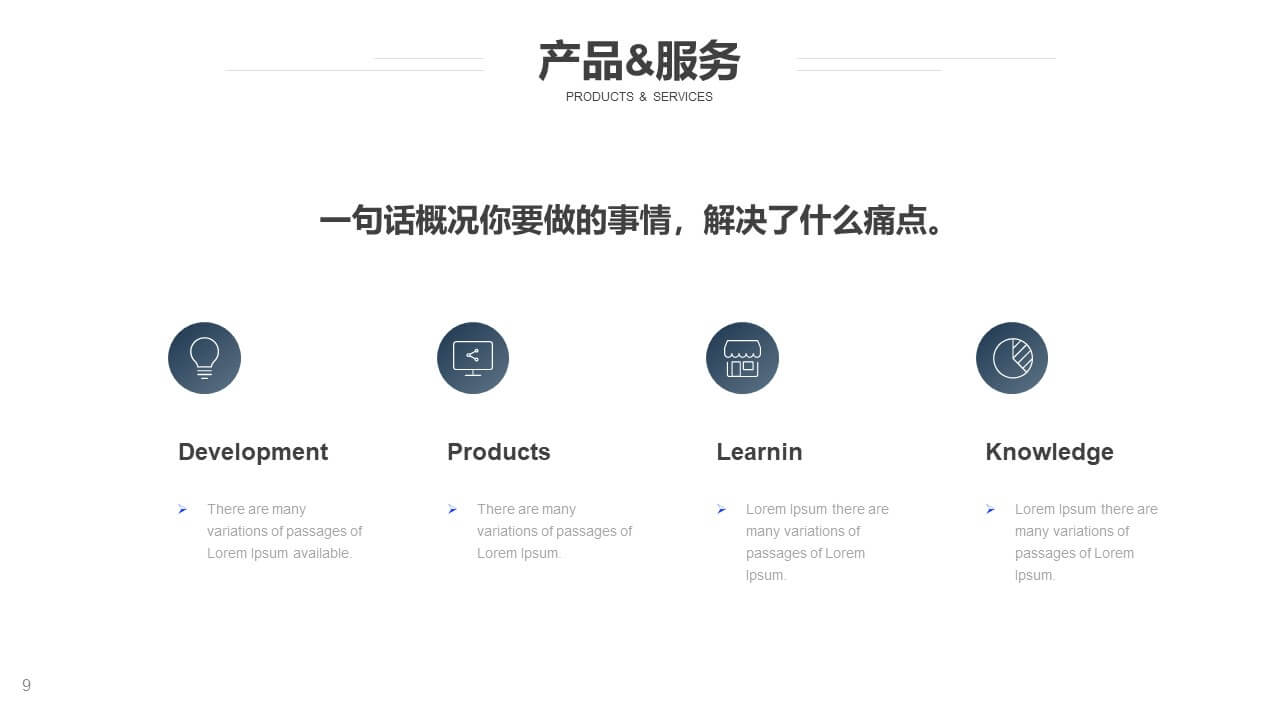 产品&服务
PRODUCTS & SERVICES

一句话概况你要做的事情，解决了什么痛点。

Development

➢ There are many variations of passages of Lorem Ipsum available.

Products

➢ There are many variations of passages of Lorem Ipsum.

Learnin

➢ Lorem Ipsum there are many variations of passages of Lorem Ipsum.

Knowledge

➢ Lorem Ipsum there are many variations of passages of Lorem Ipsum.

9